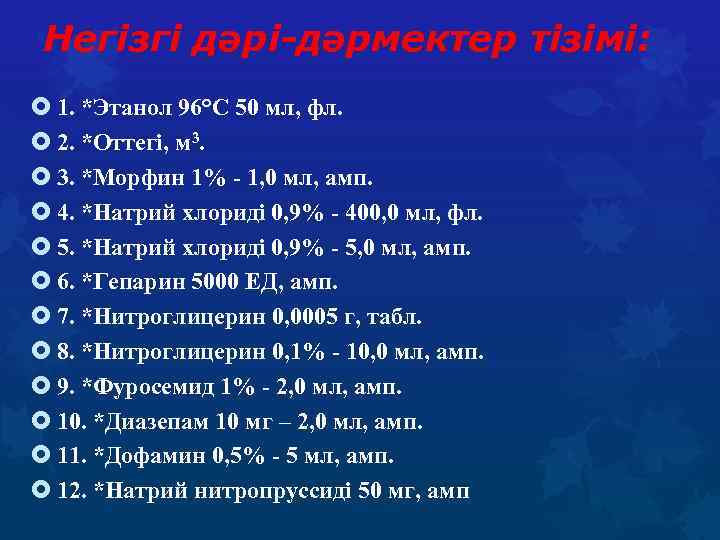 Негізгі дәрі-дәрмектер тізімі:

1. *Этанол 96°С 50 мл, фл.
2. *Оттегі, м$^3$.
3. *Морфин 1% - 1,0 мл, амп.
4. *Натрий хлориді 0,9% - 400,0 мл, фл.
5. *Натрий хлориді 0,9% - 5,0 мл, амп.
6. *Гепарин 5000 ЕД, амп.
7. *Нитроглицерин 0,0005 г, табл.
8. *Нитроглицерин 0,1% - 10,0 мл, амп.
9. *Фуросемид 1% - 2,0 мл, амп.
10. *Диазепам 10 мг – 2,0 мл, амп.
11. *Дофамин 0,5% - 5 мл, амп.
12. *Натрий нитропруссиді 50 мг, амп